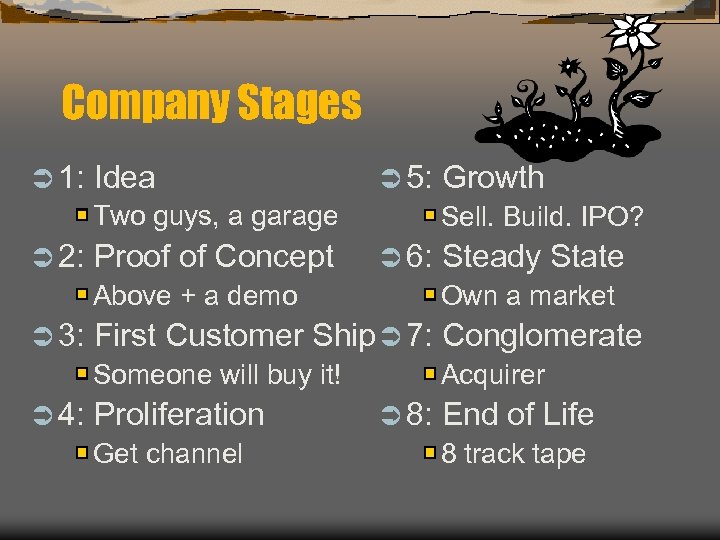 Company Stages

1: Idea
Two guys, a garage

2: Proof of Concept
Above + a demo

3: First Customer Ship
Someone will buy it!

4: Proliferation
Get channel

5: Growth
Sell. Build. IPO?

6: Steady State
Own a market

7: Conglomerate
Acquirer

8: End of Life
8 track tape